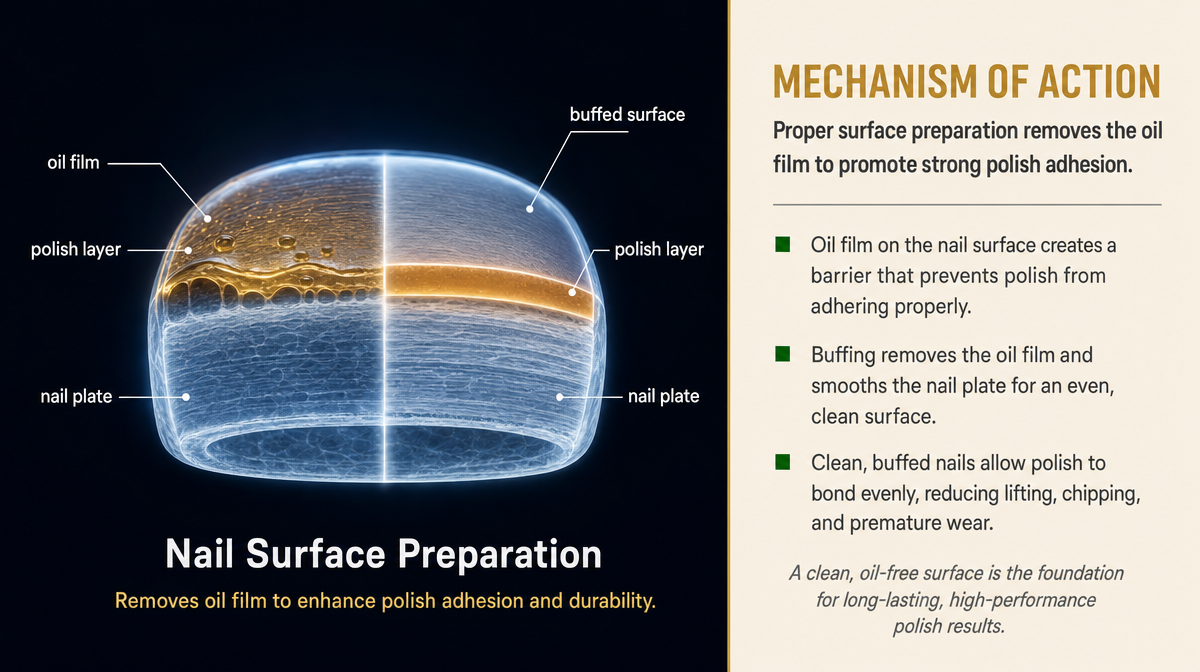 oil film

polish layer

nail plate

buffed surface

polish layer

nail plate

Nail Surface Preparation

Removes oil film to enhance polish adhesion and durability.

MECHANISM OF ACTION

Proper surface preparation removes the oil film to promote strong polish adhesion.

Oil film on the nail surface creates a barrier that prevents polish from adhering properly.

Buffing removes the oil film and smooths the nail plate for an even, clean surface.

Clean, buffed nails allow polish to bond evenly, reducing lifting, chipping, and premature wear.

A clean, oil-free surface is the foundation for long-lasting, high-performance polish results.